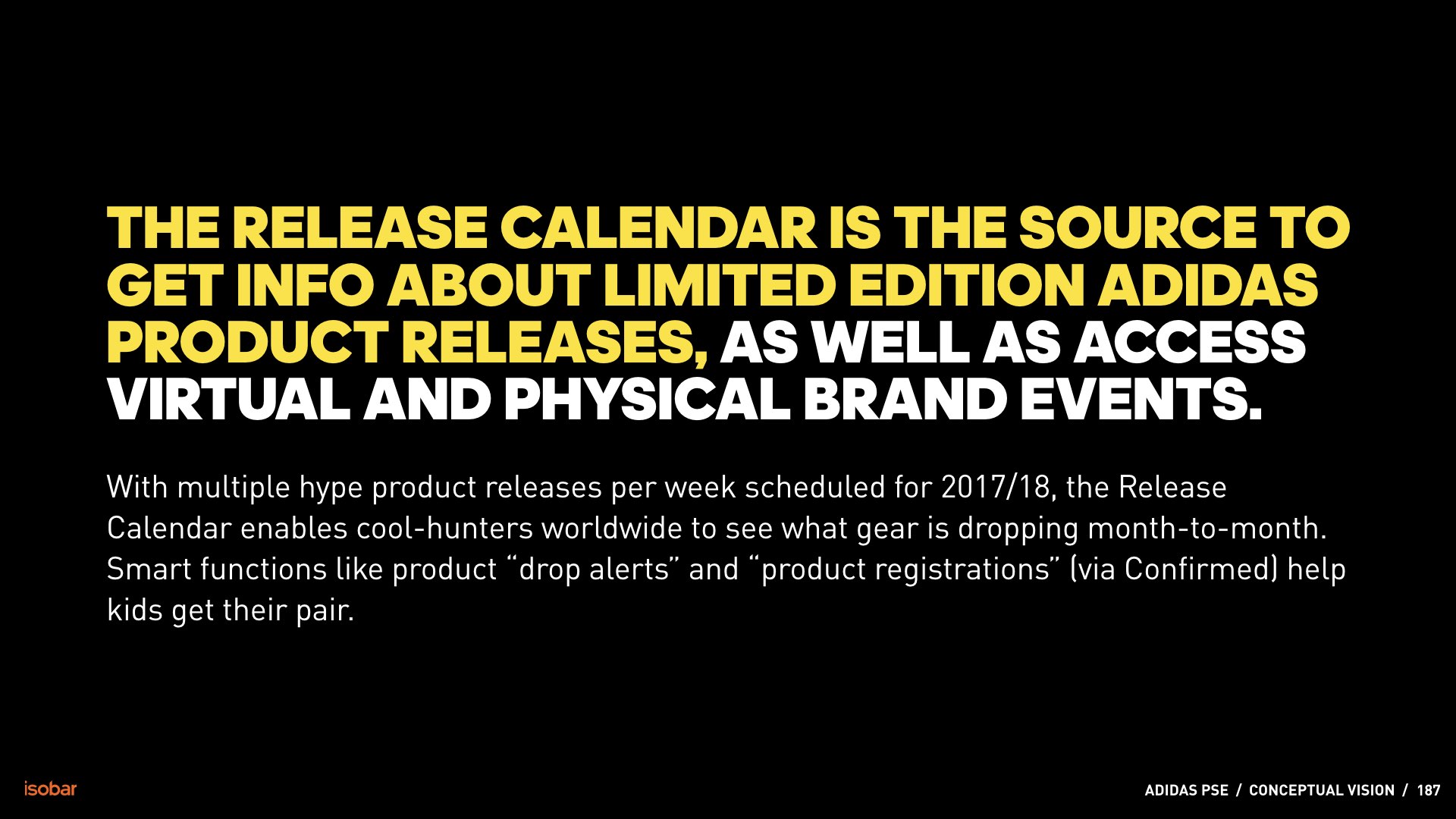 THE RELEASE CALENDAR IS THE SOURCE TO GET INFO ABOUT LIMITED EDITION ADIDAS PRODUCT RELEASES, AS WELL AS ACCESS VIRTUAL AND PHYSICAL BRAND EVENTS.

With multiple hype product releases per week scheduled for 2017/18, the Release Calendar enables cool-hunters worldwide to see what gear is dropping month-to-month. Smart functions like product “drop alerts” and “product registrations” (via Confirmed) help kids get their pair.

isobar

ADIDAS PSE / CONCEPTUAL VISION / 187